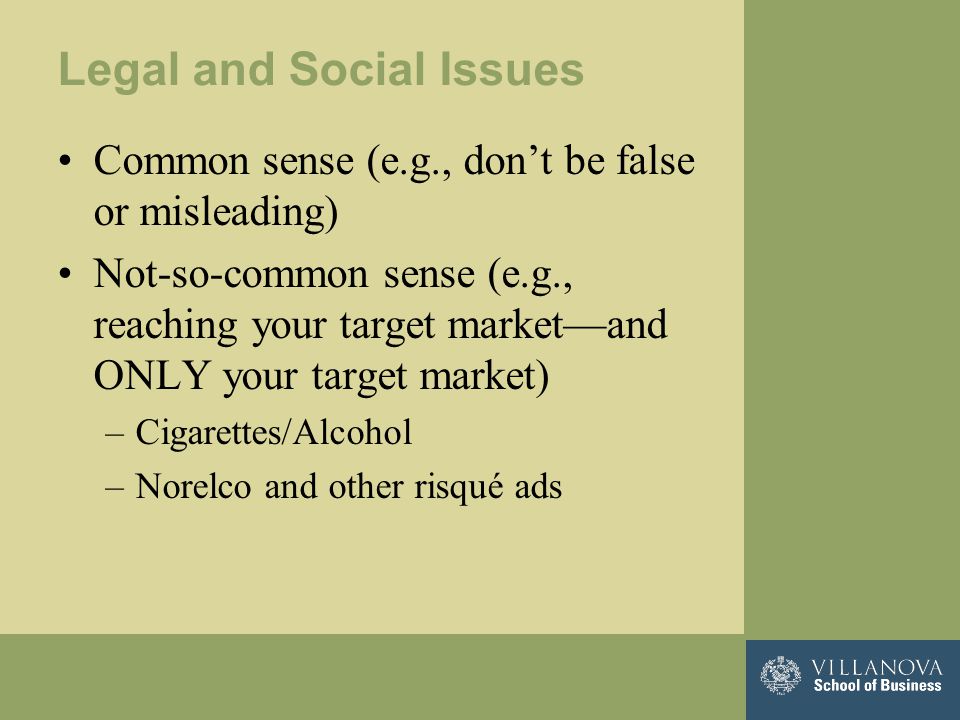 Legal and Social Issues

• Common sense (e.g., don’t be false or misleading)

• Not-so-common sense (e.g., reaching your target market—and ONLY your target market)

– Cigarettes/Alcohol

– Norelco and other risqué ads

VILLANOVA
School of Business